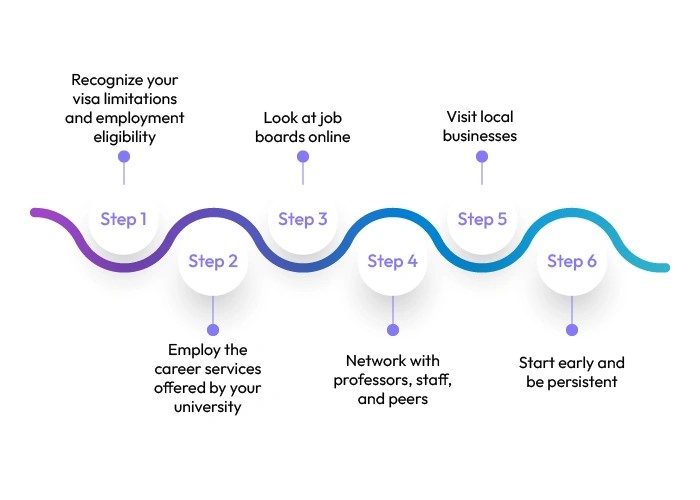 Step 1
Recognize your visa limitations and employment eligibility

Step 2
Employ the career services offered by your university

Step 3
Look at job boards online

Step 4
Network with professors, staff, and peers

Step 5
Visit local businesses

Step 6
Start early and be persistent